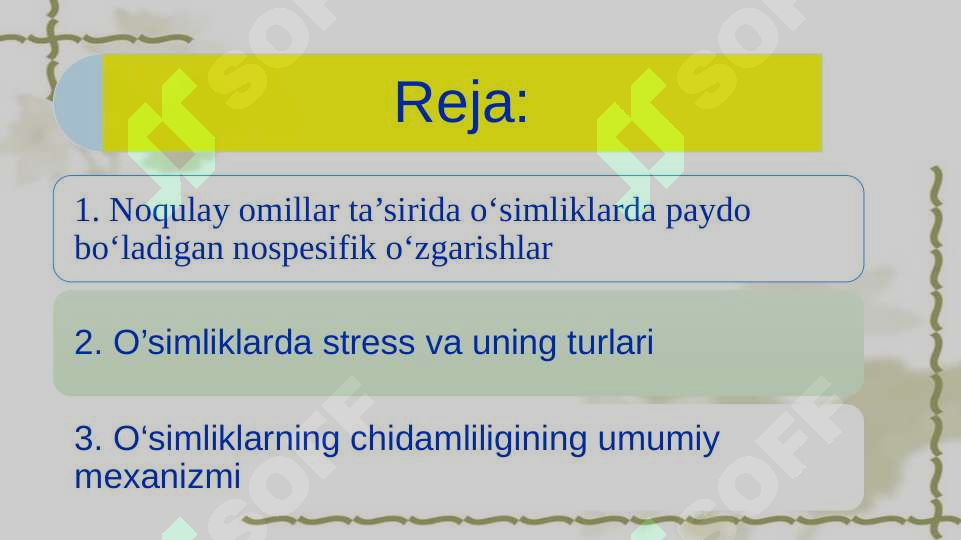 Reja:

1. Noqulay omillar ta’sirida o‘simliklarda paydo bo‘ladigan nospesifik o‘zgarishlar

2. O’simliklarda stress va uning turlari

3. O‘simliklarning chidamliligining umumiy mexanizmi